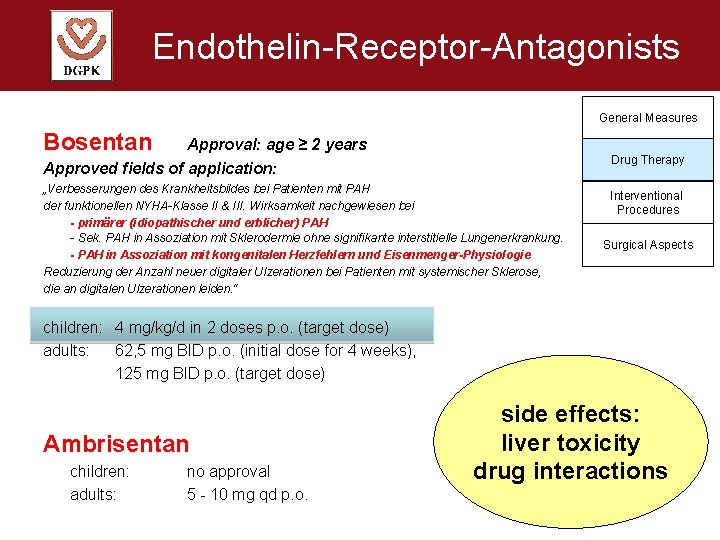 DGPK

Endothelin-Receptor-Antagonists

General Measures

Drug Therapy

Interventional Procedures

Surgical Aspects

Bosentan Approval: age ≥ 2 years

Approved fields of application:

„Verbesserungen des Krankheitsbildes bei Patienten mit PAH der funktionellen NYHA-Klasse II & III. Wirksamkeit nachgewiesen bei

- primärer (idiopathischer und erblicher) PAH
- Sek. PAH in Assoziation mit Sklerodermie ohne signifikante interstitielle Lungenerkrankung.
- PAH in Assoziation mit kongenitalen Herzfehlern und Eisenmenger-Physiologie

Reduzierung der Anzahl neuer digitaler Ulzerationen bei Patienten mit systemischer Sklerose, die an digitalen Ulzerationen leiden."

children: 4 mg/kg/d in 2 doses p.o. (target dose)
adults: 62,5 mg BID p.o. (initial dose for 4 weeks), 125 mg BID p.o. (target dose)

Ambrisentan
children: no approval
adults: 5 - 10 mg qd p.o.

side effects:
liver toxicity
drug interactions